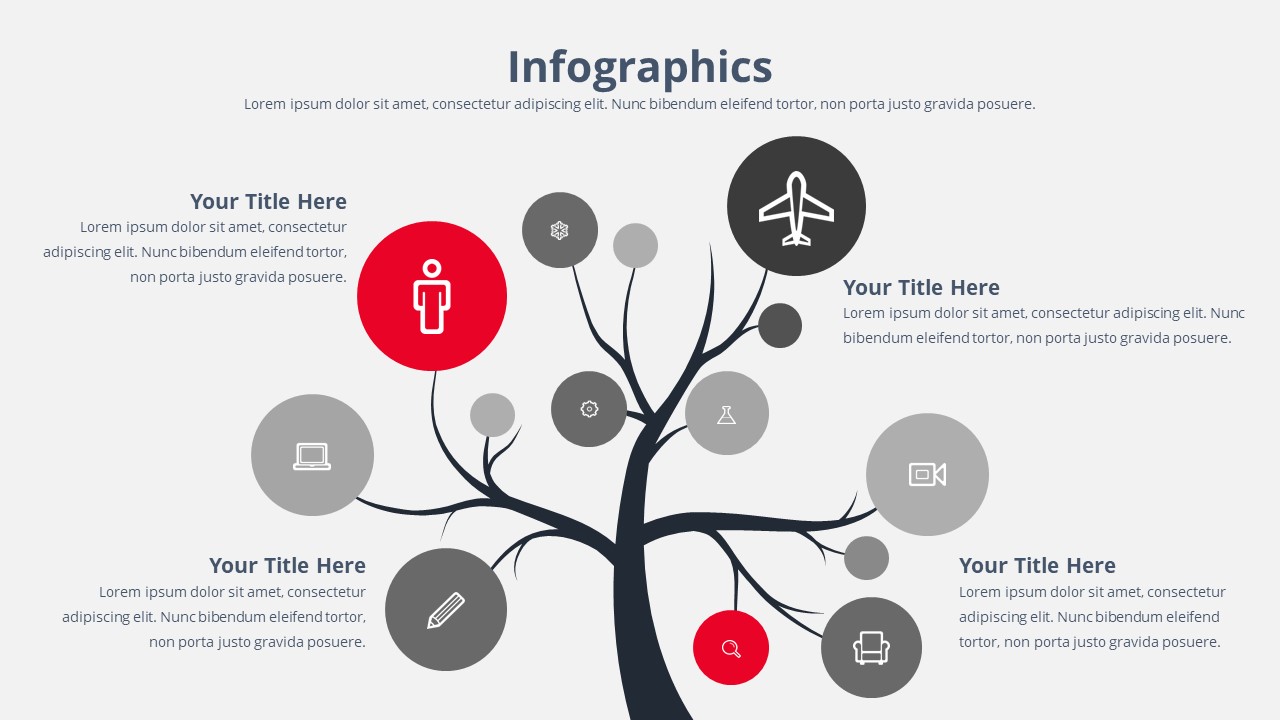 Infographics

Lorem ipsum dolor sit amet, consectetur adipiscing elit. Nunc bibendum eleifend tortor, non porta justo gravida posuere.

Your Title Here

Lorem ipsum dolor sit amet, consectetur adipiscing elit. Nunc bibendum eleifend tortor, non porta justo gravida posuere.

Your Title Here

Lorem ipsum dolor sit amet, consectetur adipiscing elit. Nunc bibendum eleifend tortor, non porta justo gravida posuere.

Your Title Here

Lorem ipsum dolor sit amet, consectetur adipiscing elit. Nunc bibendum eleifend tortor, non porta justo gravida posuere.

Your Title Here

Lorem ipsum dolor sit amet, consectetur adipiscing elit. Nunc bibendum eleifend tortor, non porta justo gravida posuere.